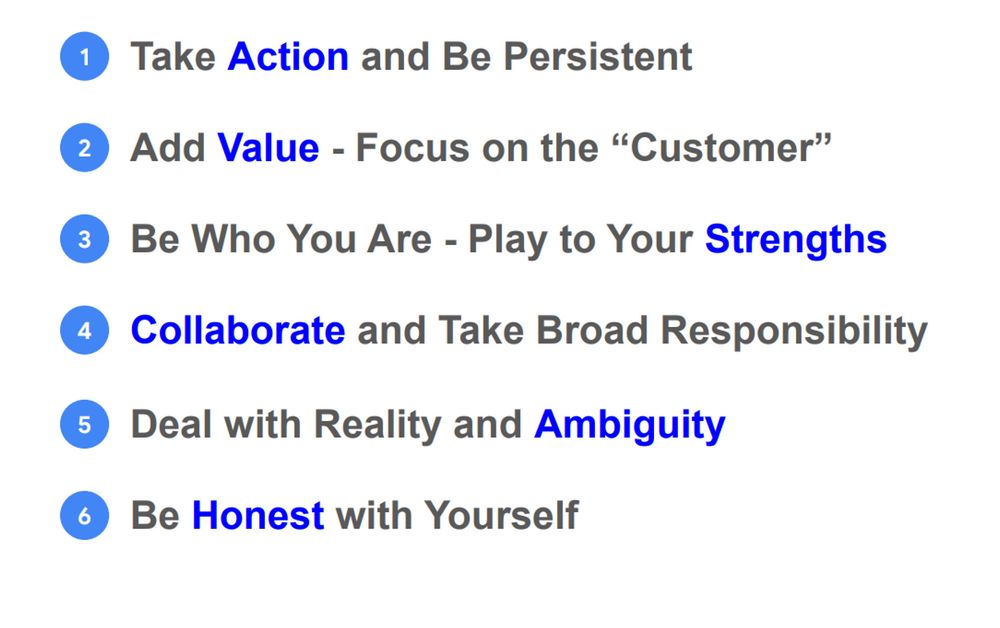 1 Take Action and Be Persistent

2 Add Value - Focus on the “Customer”

3 Be Who You Are - Play to Your Strengths

4 Collaborate and Take Broad Responsibility

5 Deal with Reality and Ambiguity

6 Be Honest with Yourself